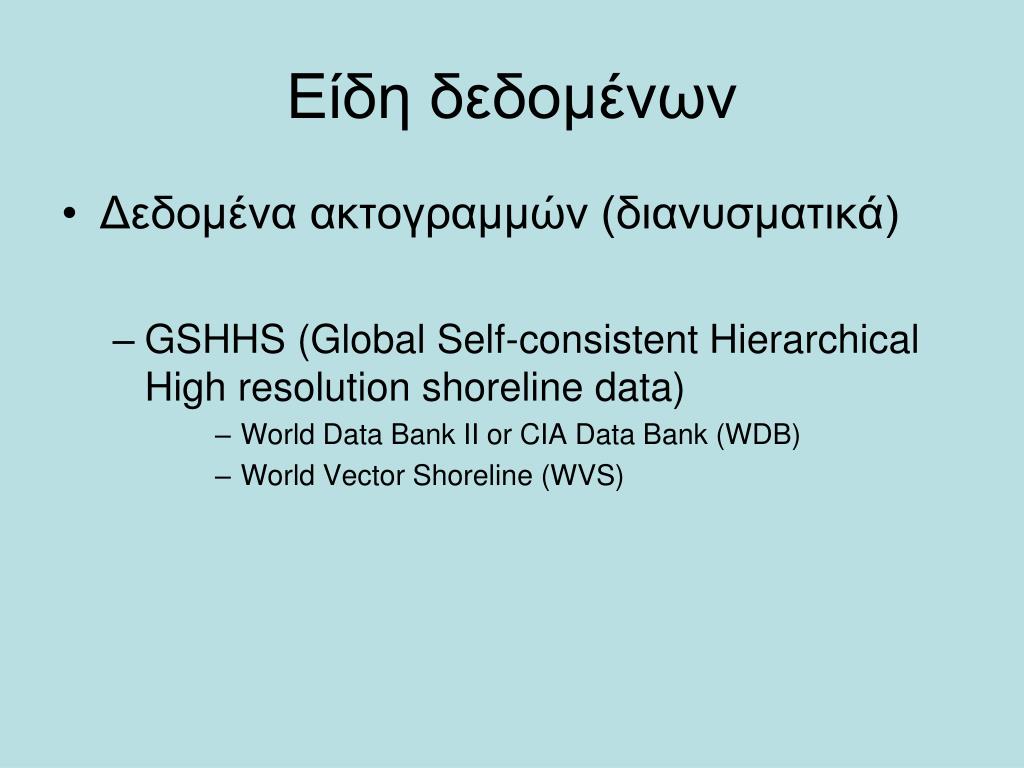 Είδη δεδομένων

• Δεδομένα ακτογραμμών (διανυσματικά)

– GSHHS (Global Self-consistent Hierarchical High resolution shoreline data)

– World Data Bank II or CIA Data Bank (WDB)

– World Vector Shoreline (WVS)